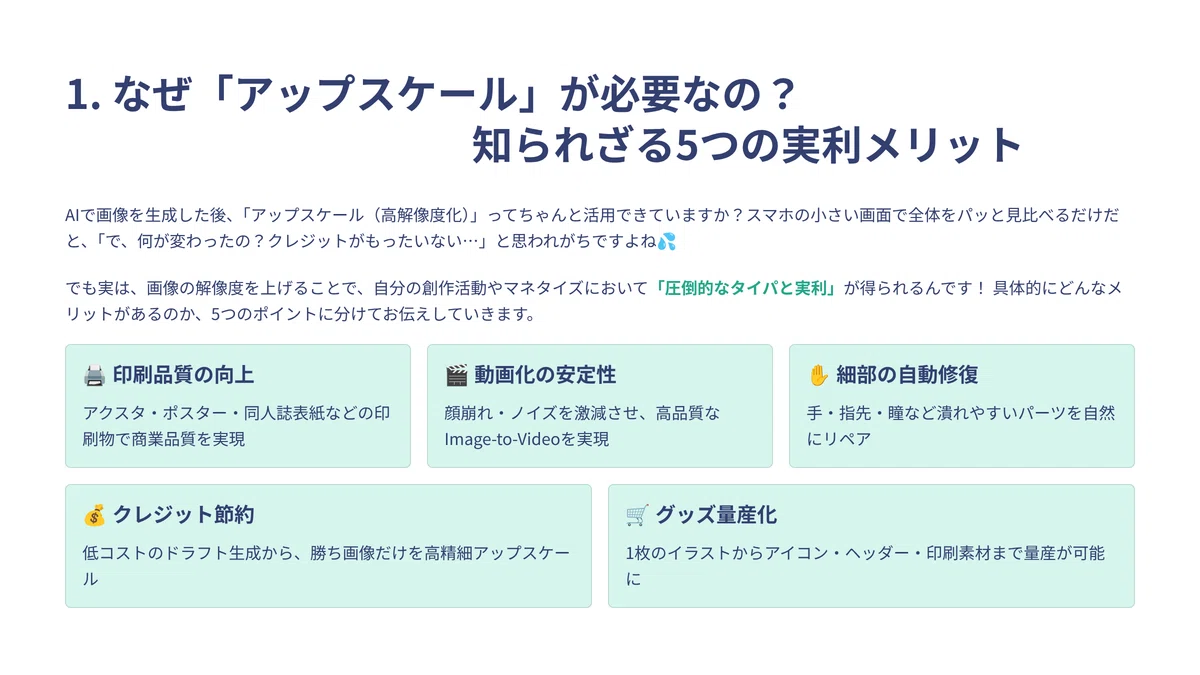 1. なぜ「アップスケール」が必要なの？
知られざる5つの実利メリット

AIで画像を生成した後、「アップスケール（高解像度化）」ってちゃんと活用できていますか？スマホの小さい画面で全体をパッと見比べるだけだと、「で、何が変わったの？クレジットがもったいない…」と思われがちですよね💦

でも実は、画像の解像度を上げることで、自分の創作活動やマネタイズにおいて「圧倒的なタイパと実利」が得られるんです！ 具体的にどんなメリットがあるのか、5つのポイントに分けてお伝えしていきます。

🖨️ 印刷品質の向上
アクスタ・ポスター・同人誌表紙などの印刷物で商業品質を実現

🎬 動画化の安定性
顔崩れ・ノイズを激減させ、高品質なImage-to-Videoを実現

✋ 細部の自動修復
手・指先・瞳など潰れやすいパーツを自然にリペア

💰 クレジット節約
低コストのドラフト生成から、勝ち画像だけを高精細アップスケール

🛒 グッズ量産化
1枚のイラストからアイコン・ヘッダー・印刷素材まで量産が可能に